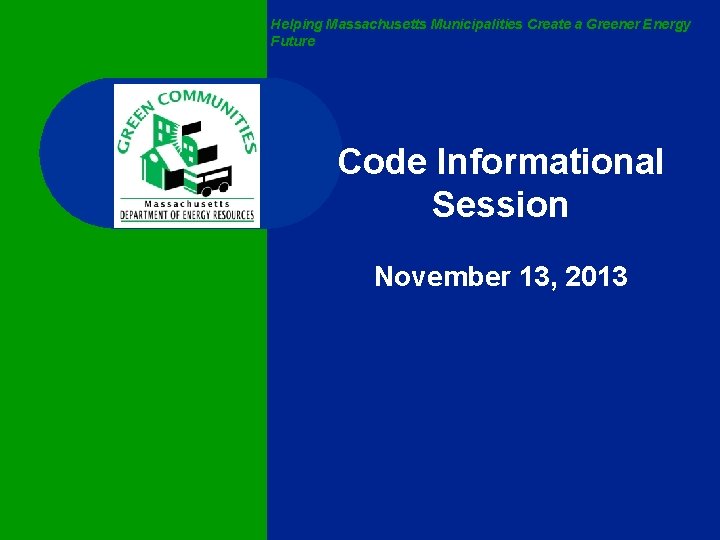 Helping Massachusetts Municipalities Create a Greener Energy Future

GREEN COMMUNITIES
Massachusetts
DEPARTMENT OF ENERGY RESOURCES

Code Informational Session

November 13, 2013